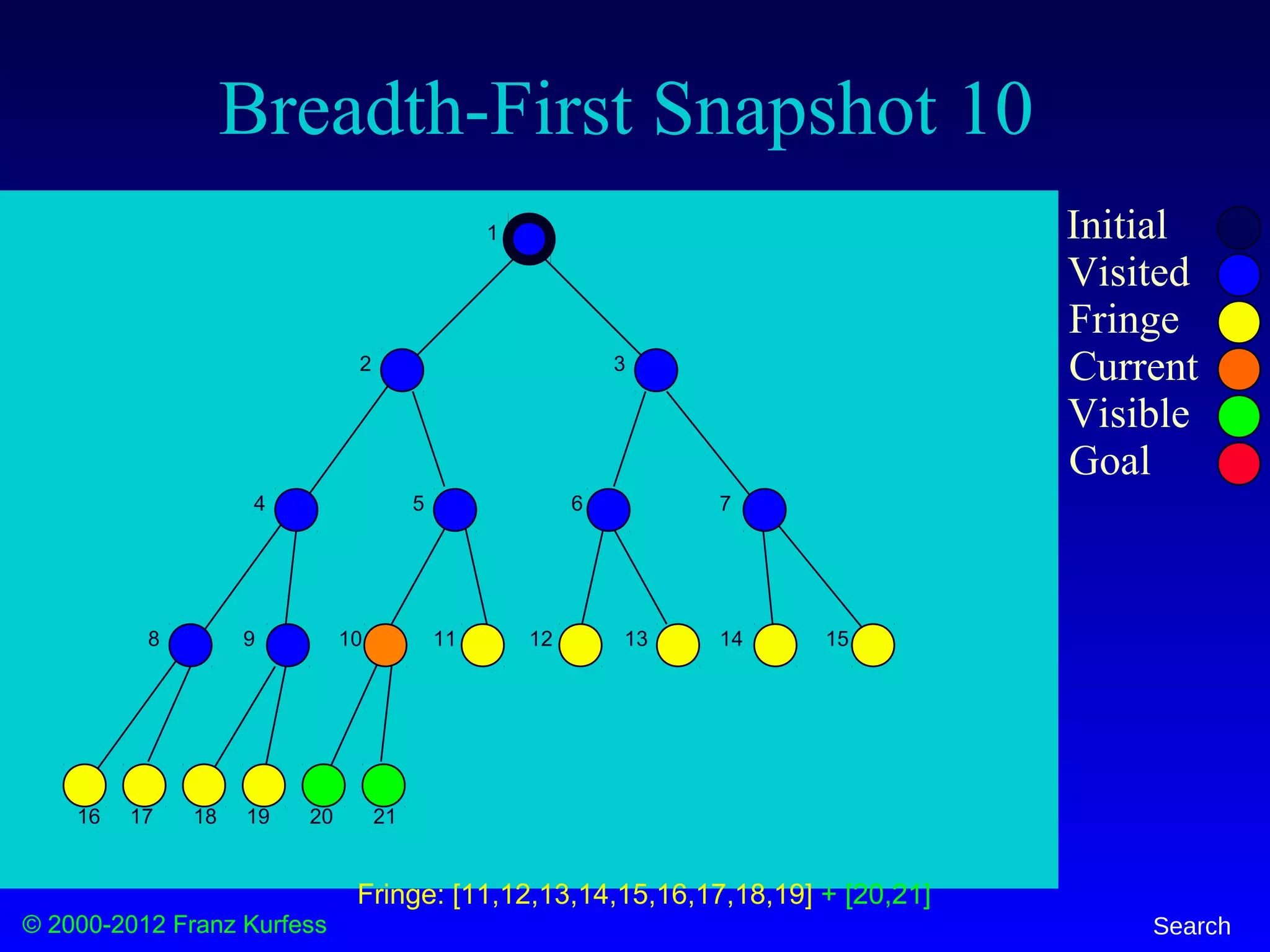 Breadth-First Snapshot 10

1
2
3
4
5
6
7
8
9
10
11
12
13
14
15
16
17
18
19
20
21

Initial
Visited
Fringe
Current
Visible
Goal

Fringe: [11,12,13,14,15,16,17,18,19] + [20,21]

© 2000-2012 Franz Kurfess

Search